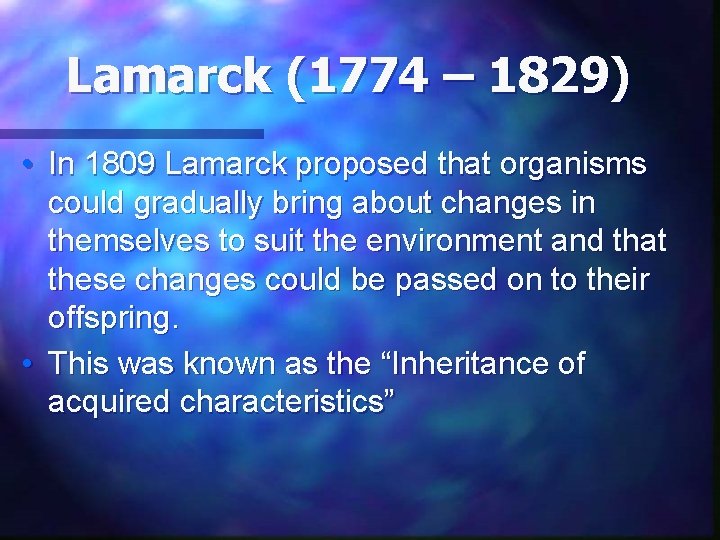 Lamarck (1774 – 1829)

• In 1809 Lamarck proposed that organisms could gradually bring about changes in themselves to suit the environment and that these changes could be passed on to their offspring.

• This was known as the “Inheritance of acquired characteristics”